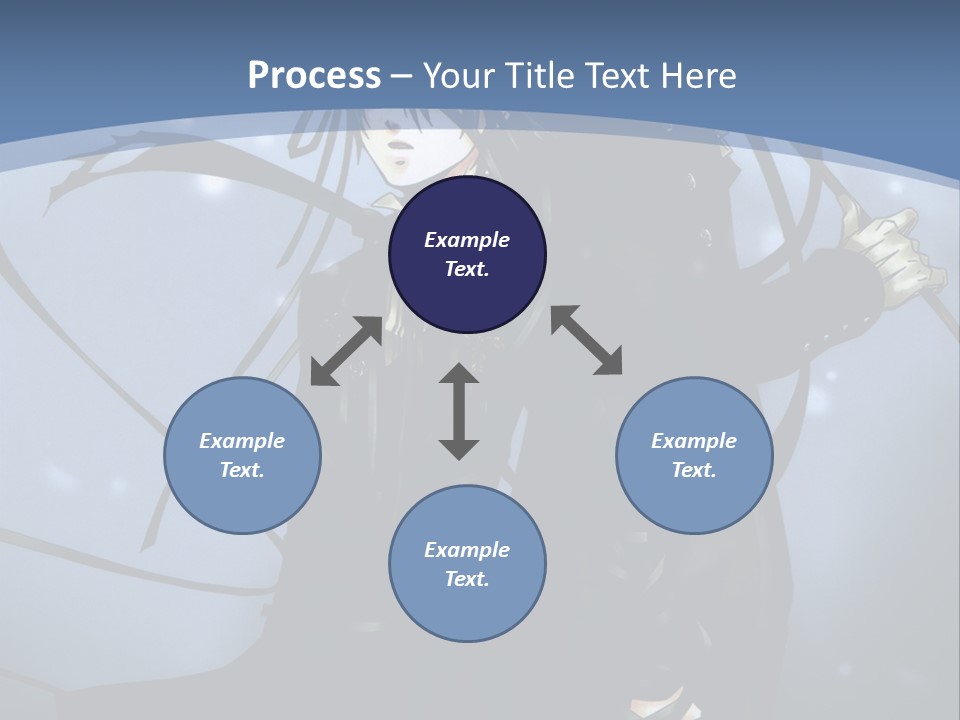 Process – Your Title Text Here

Example Text.

Example Text.

Example Text.

Example Text.